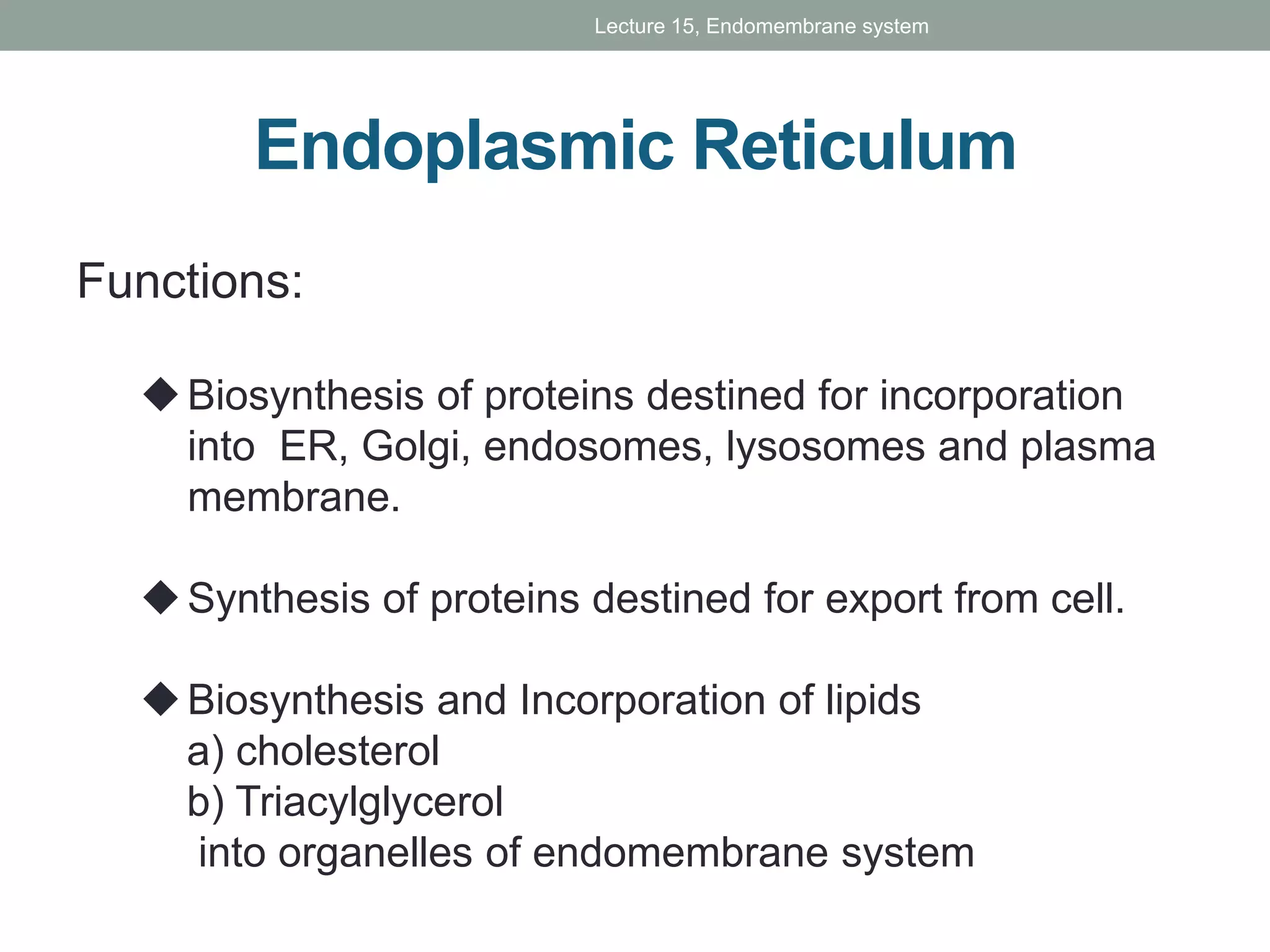 Lecture 15, Endomembrane system

Endoplasmic Reticulum

Functions:

◆ Biosynthesis of proteins destined for incorporation into ER, Golgi, endosomes, lysosomes and plasma membrane.

◆ Synthesis of proteins destined for export from cell.

◆ Biosynthesis and Incorporation of lipids
a) cholesterol
b) Triacylglycerol
into organelles of endomembrane system